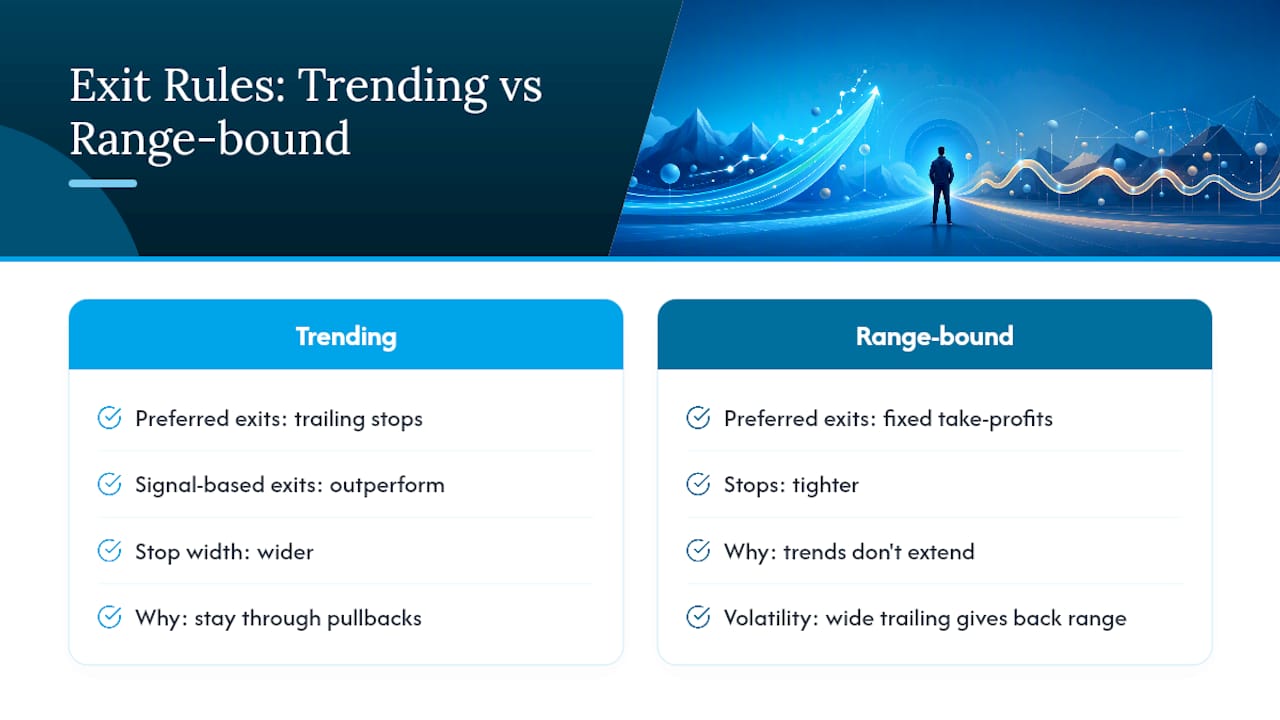 Exit Rules: Trending vs Range-bound

Trending

Preferred exits: trailing stops

Signal-based exits: outperform

Stop width: wider

Why: stay through pullbacks

Range-bound

Preferred exits: fixed take-profits

Stops: tighter

Why: trends don't extend

Volatility: wide trailing gives back range